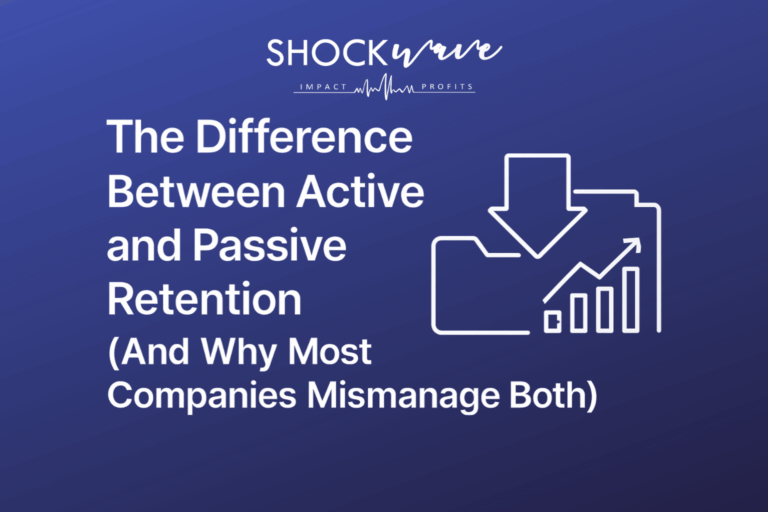 SHOCKwave
IMPACT PROFITS

The Difference Between Active and Passive Retention
(And Why Most Companies Mismanage Both)